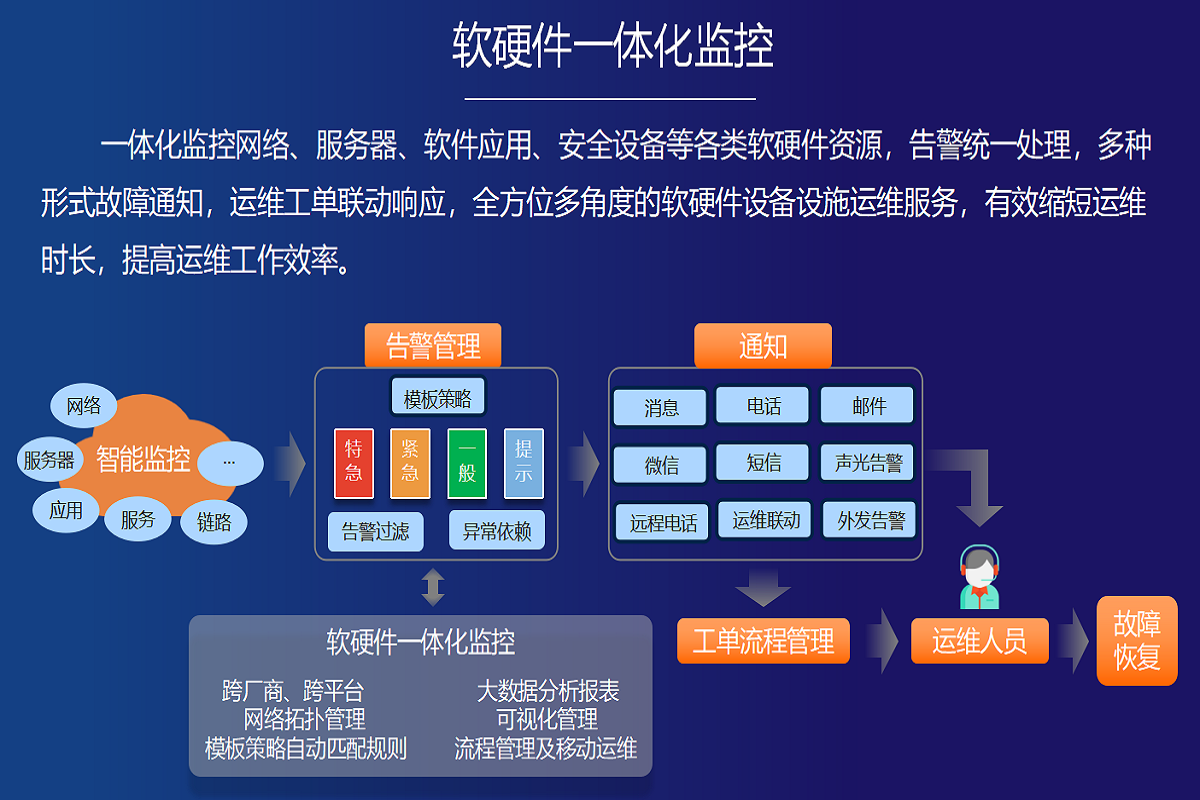 软硬件一体化监控

一体化监控网络、服务器、软件应用、安全设备等各类软硬件资源，告警统一处理，多种形式故障通知，运维工单联动响应，全方位多角度的软硬件设备设施运维服务，有效缩短运维时长，提高运维工作效率。

网络
服务器
智能监控
...
应用
服务
链路

告警管理
模板策略
特急
紧急
一般
提示
告警过滤
异常依赖

通知
消息
电话
邮件
微信
短信
声光告警
远程电话
运维联动
外发告警

软硬件一体化监控
跨厂商、跨平台
网络拓扑管理
模板策略自动匹配规则
大数据分析报表
可视化管理
流程管理及移动运维

工单流程管理
运维人员
故障恢复